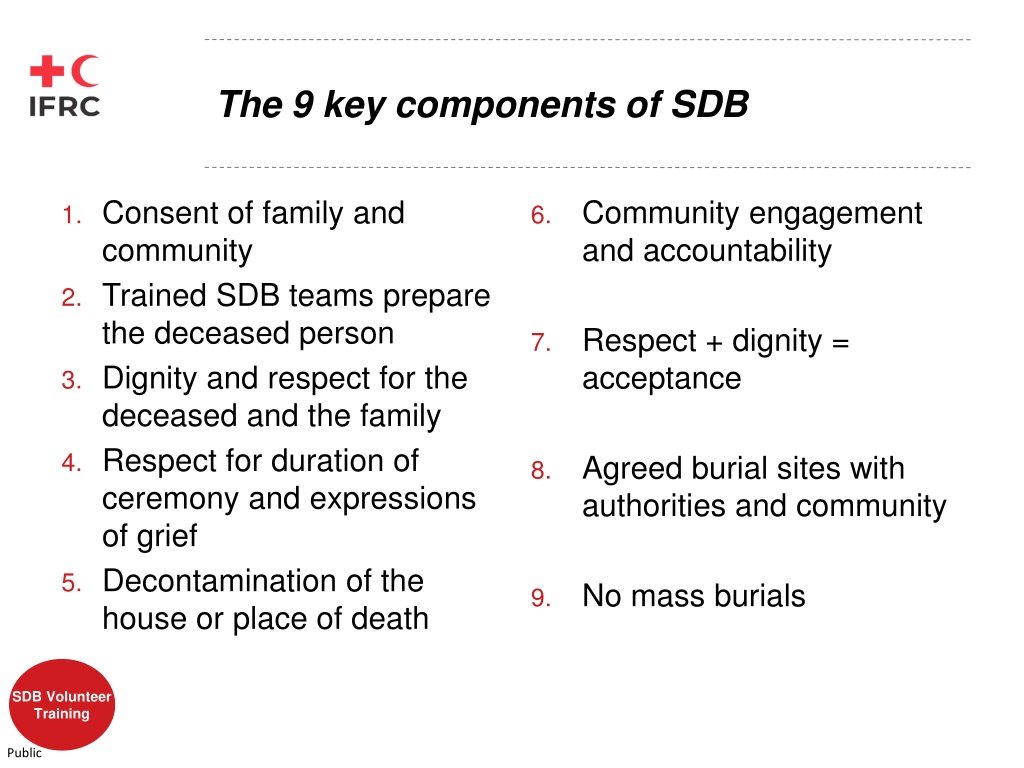 IFRC

The 9 key components of SDB

1. Consent of family and community
2. Trained SDB teams prepare the deceased person
3. Dignity and respect for the deceased and the family
4. Respect for duration of ceremony and expressions of grief
5. Decontamination of the house or place of death

6. Community engagement and accountability

7. Respect + dignity = acceptance

8. Agreed burial sites with authorities and community

9. No mass burials

SDB Volunteer Training

Public